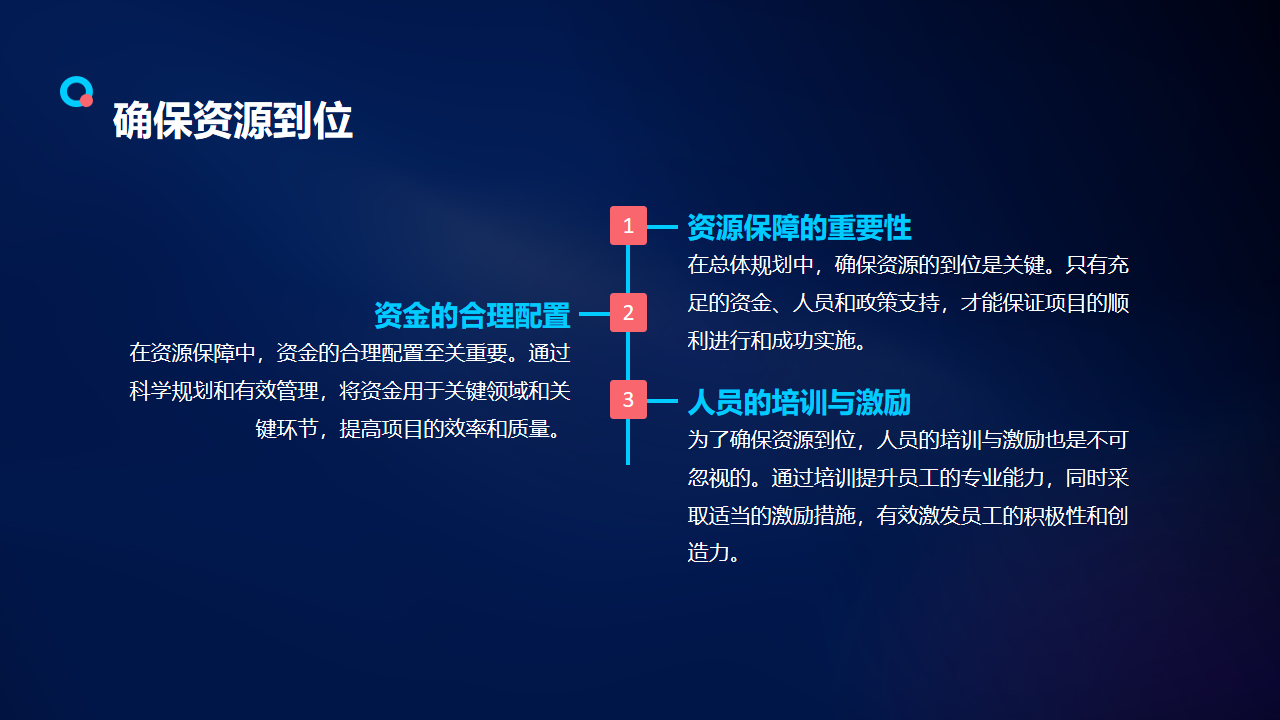 确保资源到位

1 资源保障的重要性

在总体规划中，确保资源的到位是关键。只有充足的资金、人员和政策支持，才能保证项目的顺利进行和成功实施。

2 资金的合理配置

在资源保障中，资金的合理配置至关重要。通过科学规划和有效管理，将资金用于关键领域和关键环节，提高项目的效率和质量。

3 人员的培训与激励

为了确保资源到位，人员的培训与激励也是不可忽视的。通过培训提升员工的专业能力，同时采取适当的激励措施，有效激发员工的积极性和创造力。